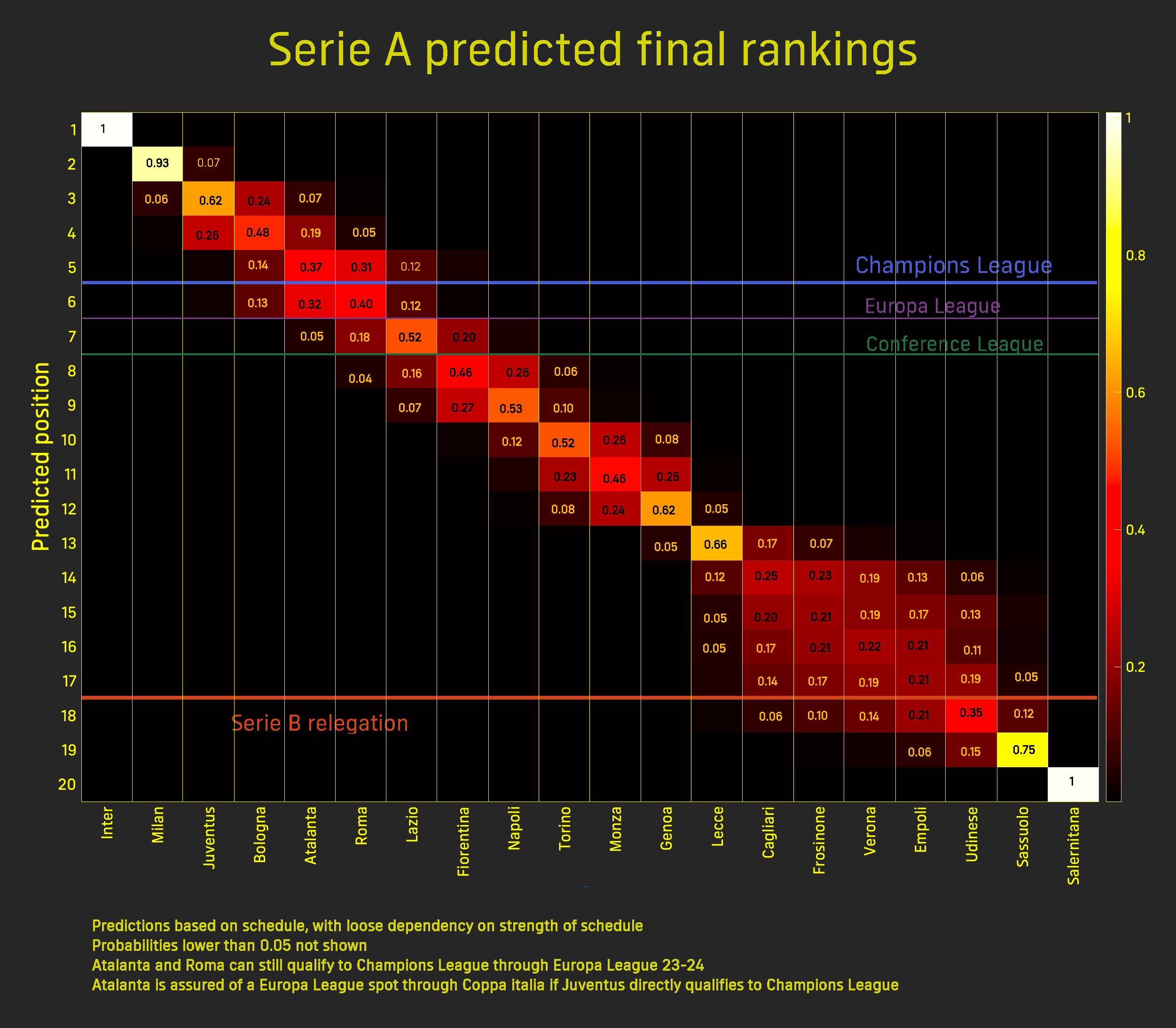 Serie A predicted final rankings

Predicted position

| | Inter | Milan | Juventus | Bologna | Atalanta | Roma | Lazio | Fiorentina | Napoli | Torino | Monza | Genoa | Lecce | Cagliari | Frosinone | Verona | Empoli | Udinese | Sassuolo | Salernitana |
|---|---|---|---|---|---|---|---|---|---|---|---|---|---|---|---|---|---|---|---|---|
| 1 | 1 | | | | | | | | | | | | | | | | | | | |
| 2 | | 0.93 | 0.07 | | | | | | | | | | | | | | | | | |
| 3 | | 0.06 | 0.62 | 0.24 | 0.07 | | | | | | | | | | | | | | | |
| 4 | | | 0.26 | 0.48 | 0.19 | 0.05 | | | | | | | | | | | | | | |
| 5 | | | | 0.14 | 0.37 | 0.31 | 0.12 | | | | | | | | | | | | | |
| 6 | | | | 0.13 | 0.32 | 0.40 | 0.12 | | | | | | | | | | | | | |
| 7 | | | | | 0.05 | 0.18 | 0.52 | 0.20 | | | | | | | | | | | | |
| 8 | | | | | | 0.04 | 0.16 | 0.46 | 0.26 | 0.06 | | | | | | | | | | |
| 9 | | | | | | | 0.07 | 0.27 | 0.53 | 0.10 | | | | | | | | | | |
| 10 | | | | | | | | | 0.12 | 0.52 | 0.26 | 0.08 | | | | | | | | |
| 11 | | | | | | | | | | 0.23 | 0.46 | 0.25 | | | | | | | | |
| 12 | | | | | | | | | | 0.08 | 0.24 | 0.62 | 0.05 | | | | | | | |
| 13 | | | | | | | | | | | | 0.05 | 0.66 | 0.17 | 0.07 | | | | | |
| 14 | | | | | | | | | | | | | 0.12 | 0.25 | 0.23 | 0.19 | 0.13 | 0.06 | | |
| 15 | | | | | | | | | | | | | 0.05 | 0.20 | 0.21 | 0.19 | 0.17 | 0.13 | | |
| 16 | | | | | | | | | | | | | 0.05 | 0.17 | 0.21 | 0.22 | 0.21 | 0.11 | | |
| 17 | | | | | | | | | | | | | | 0.14 | 0.17 | 0.19 | 0.21 | 0.19 | 0.05 | |
| 18 | | | | | | | | | | | | | | 0.06 | 0.10 | 0.14 | 0.21 | 0.35 | 0.12 | |
| 19 | | | | | | | | | | | | | | | | | 0.06 | 0.15 | 0.75 | |
| 20 | | | | | | | | | | | | | | | | | | | | 1 |

Champions League
Europa League
Conference League
Serie B relegation

1
0.8
0.6
0.4
0.2

Predictions based on schedule, with loose dependency on strength of schedule
Probabilities lower than 0.05 not shown
Atalanta and Roma can still qualify to Champions League through Europa League 23-24
Atalanta is assured of a Europa League spot through Coppa italia if Juventus directly qualifies to Champions League